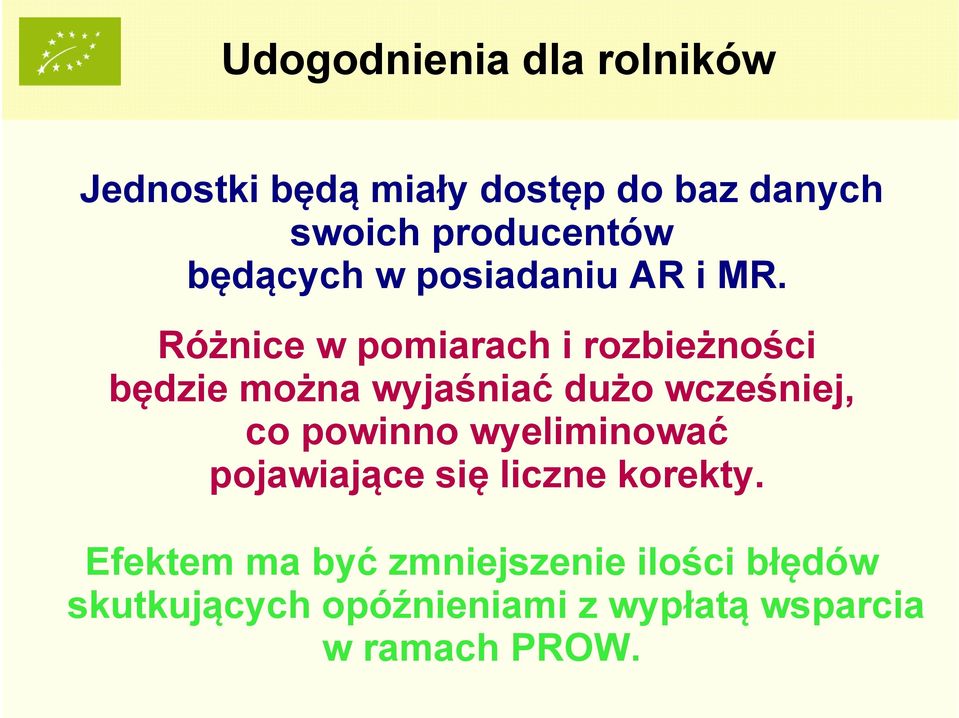 Udogodnienia dla rolników

Jednostki będą miały dostęp do baz danych swoich producentów będących w posiadaniu AR i MR.

Różnice w pomiarach i rozbieżności będzie można wyjaśniać dużo wcześniej, co powinno wyeliminować pojawiające się liczne korekty.

Efektem ma być zmniejszenie ilości błędów skutkujących opóźnieniami z wypłatą wsparcia w ramach PROW.